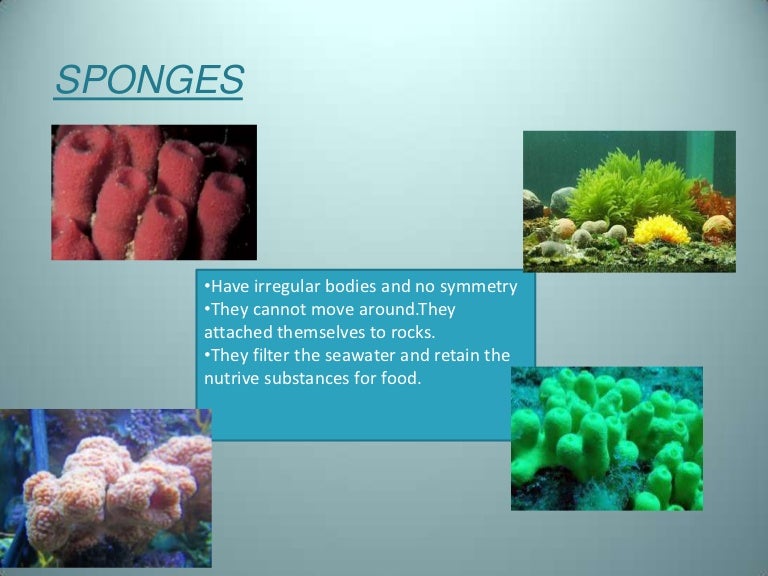 SPONGES

•Have irregular bodies and no symmetry
•They cannot move around.They attached themselves to rocks.
•They filter the seawater and retain the nutrive substances for food.